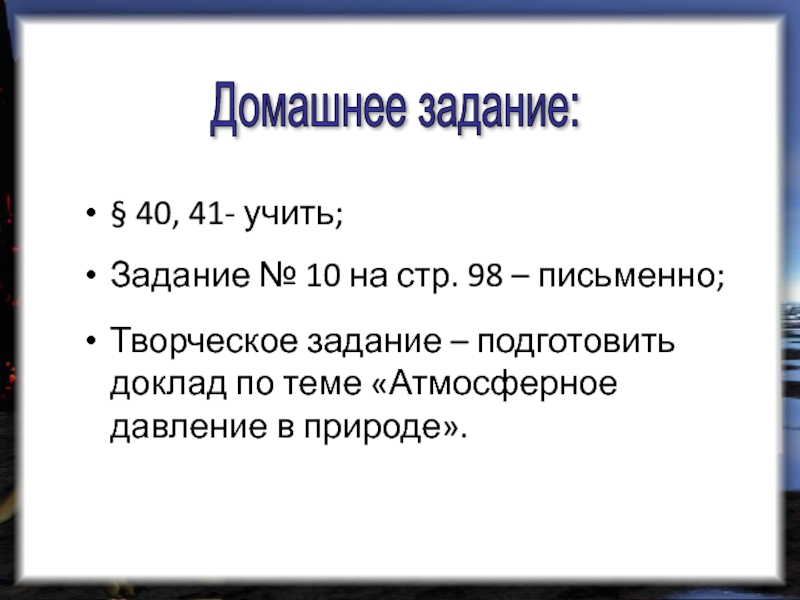 Домашнее задание:

• § 40, 41- учить;

• Задание № 10 на стр. 98 – письменно;

• Творческое задание – подготовить доклад по теме «Атмосферное давление в природе».